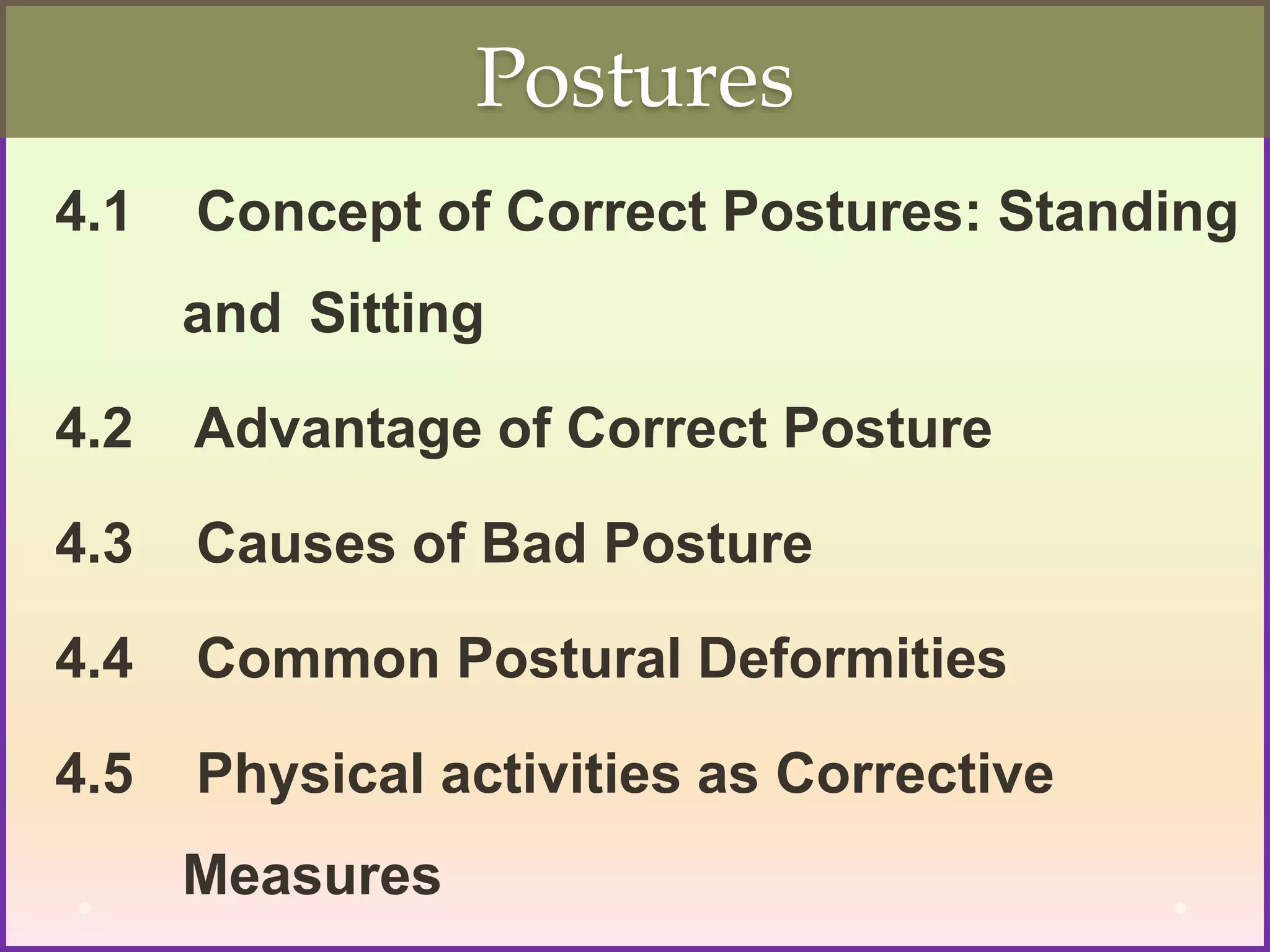 Postures

4.1 Concept of Correct Postures: Standing and Sitting

4.2 Advantage of Correct Posture

4.3 Causes of Bad Posture

4.4 Common Postural Deformities

4.5 Physical activities as Corrective Measures